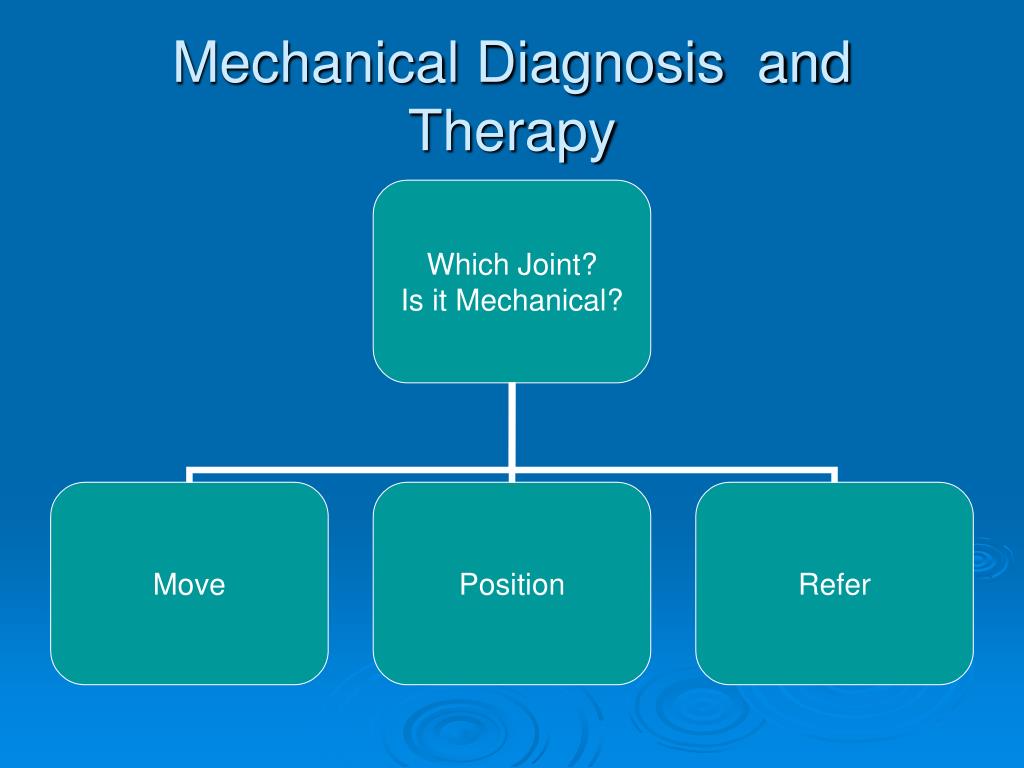 Mechanical Diagnosis and Therapy

Which Joint?
Is it Mechanical?

Move

Position

Refer